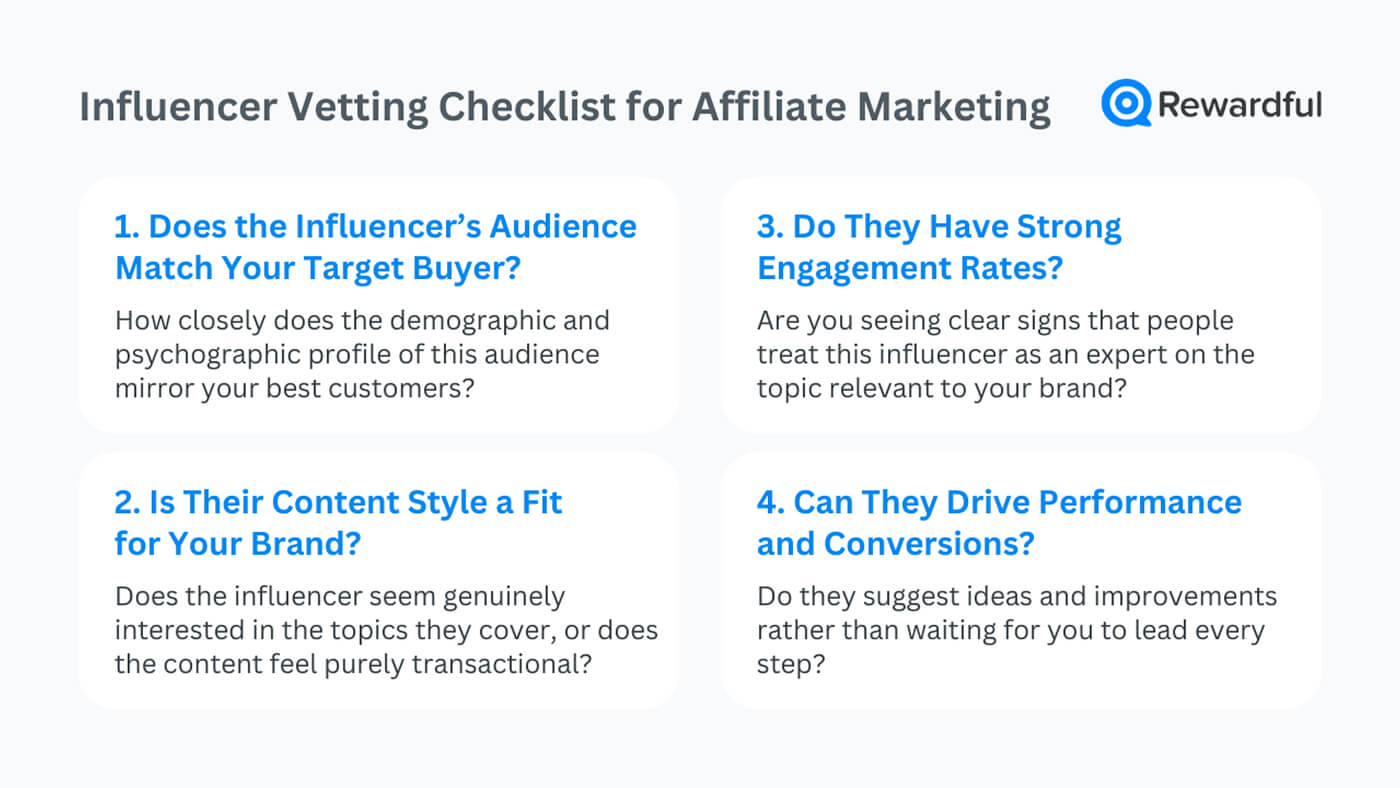 Influencer Vetting Checklist for Affiliate Marketing

Rewardful

1. Does the Influencer's Audience Match Your Target Buyer?

How closely does the demographic and psychographic profile of this audience mirror your best customers?

2. Is Their Content Style a Fit for Your Brand?

Does the influencer seem genuinely interested in the topics they cover, or does the content feel purely transactional?

3. Do They Have Strong Engagement Rates?

Are you seeing clear signs that people treat this influencer as an expert on the topic relevant to your brand?

4. Can They Drive Performance and Conversions?

Do they suggest ideas and improvements rather than waiting for you to lead every step?